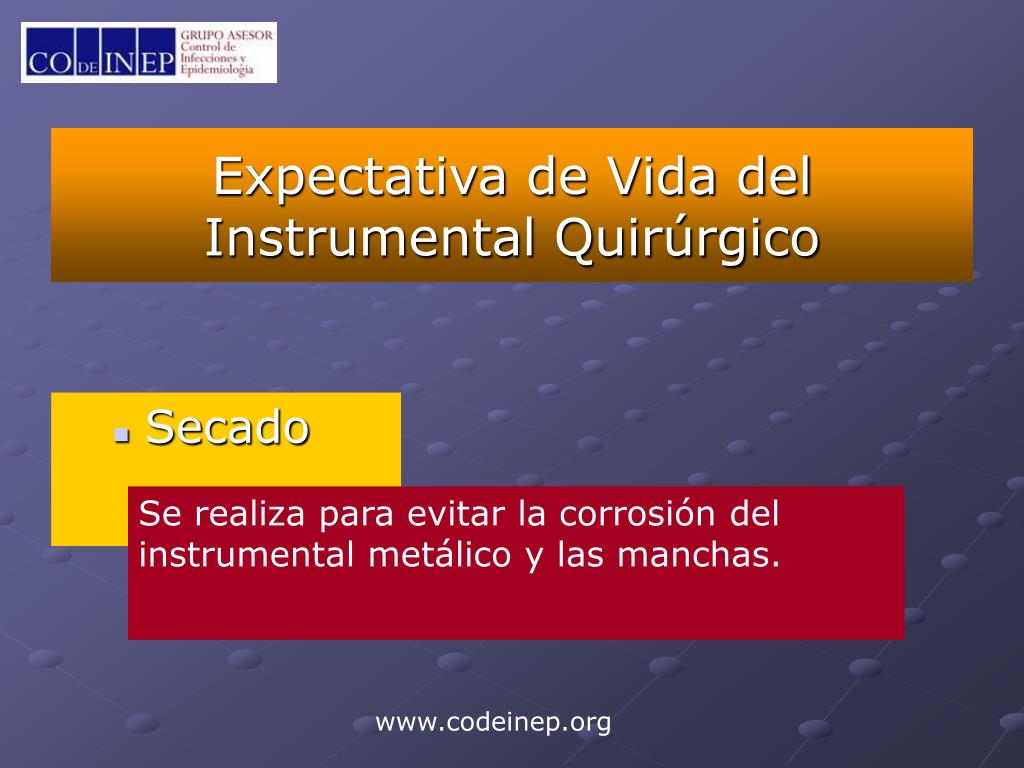 CO DE INEP GRUPO ASESOR Control de Infecciones y Epidemiología

Expectativa de Vida del Instrumental Quirúrgico

Secado

Se realiza para evitar la corrosión del instrumental metálico y las manchas.

www.codeinep.org